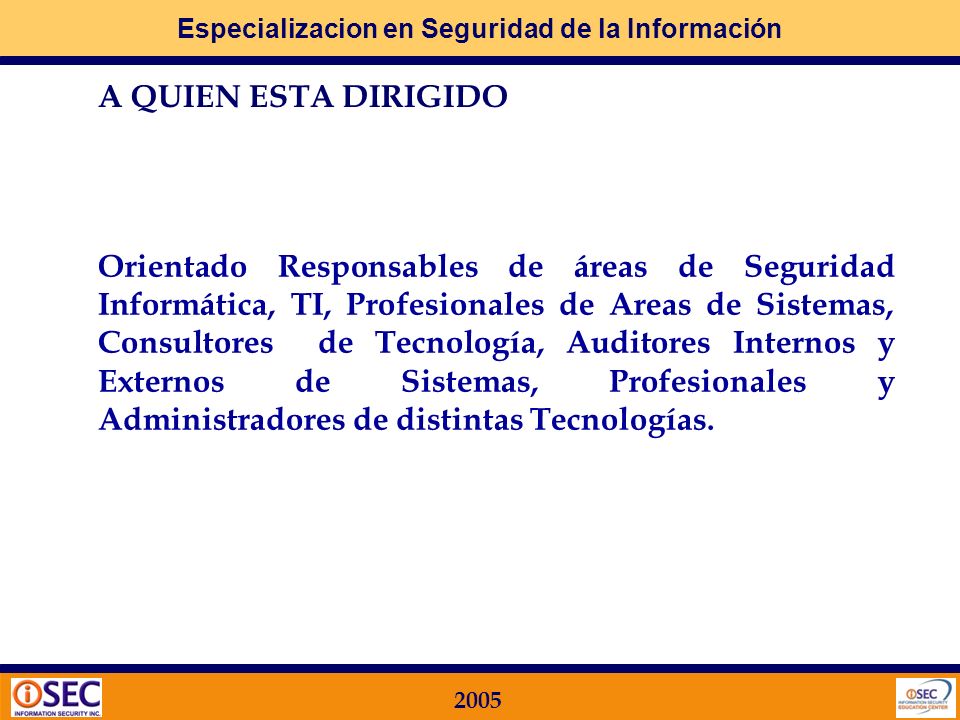 Especializacion en Seguridad de la Información

A QUIEN ESTA DIRIGIDO

Orientado Responsables de áreas de Seguridad Informática, TI, Profesionales de Areas de Sistemas, Consultores de Tecnología, Auditores Internos y Externos de Sistemas, Profesionales y Administradores de distintas Tecnologías.

iSEC
INFORMATION SECURITY INC.

2005

iSEC
INFORMATION SECURITY
EDUCATION CENTER